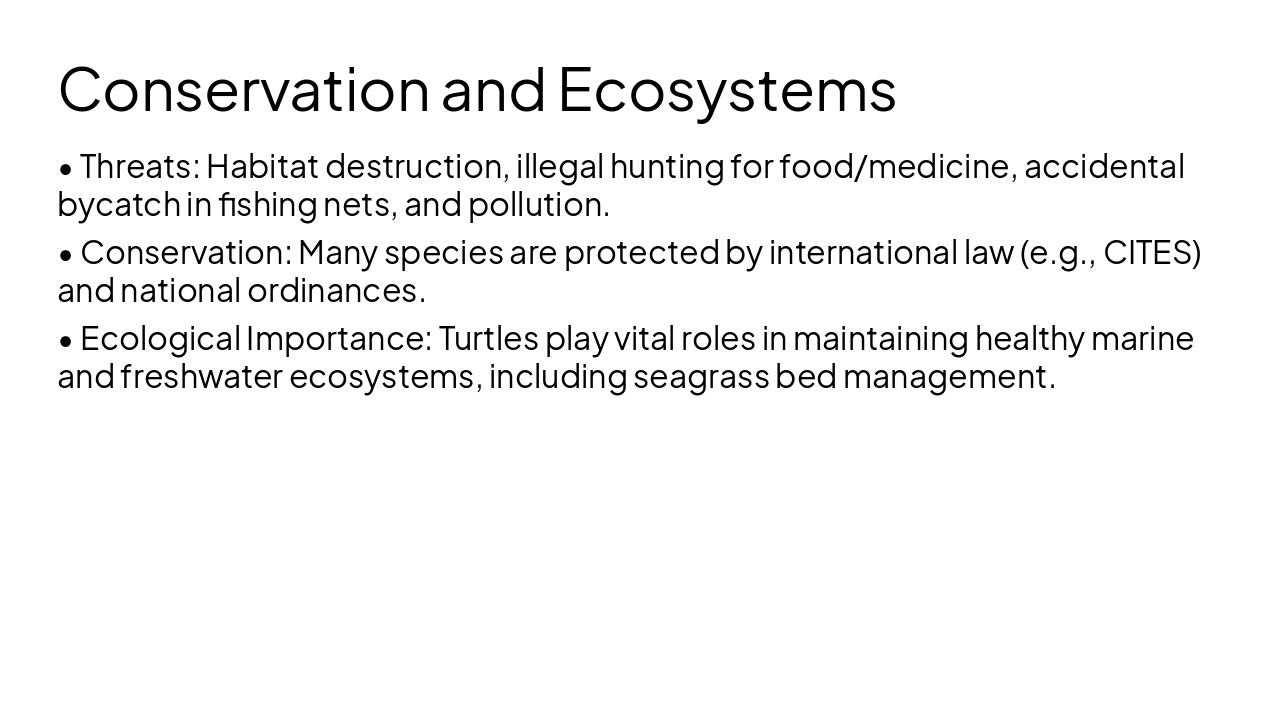 Conservation and Ecosystems

• Threats: Habitat destruction, illegal hunting for food/medicine, accidental bycatch in fishing nets, and pollution.

• Conservation: Many species are protected by international law (e.g., CITES) and national ordinances.

• Ecological Importance: Turtles play vital roles in maintaining healthy marine and freshwater ecosystems, including seagrass bed management.